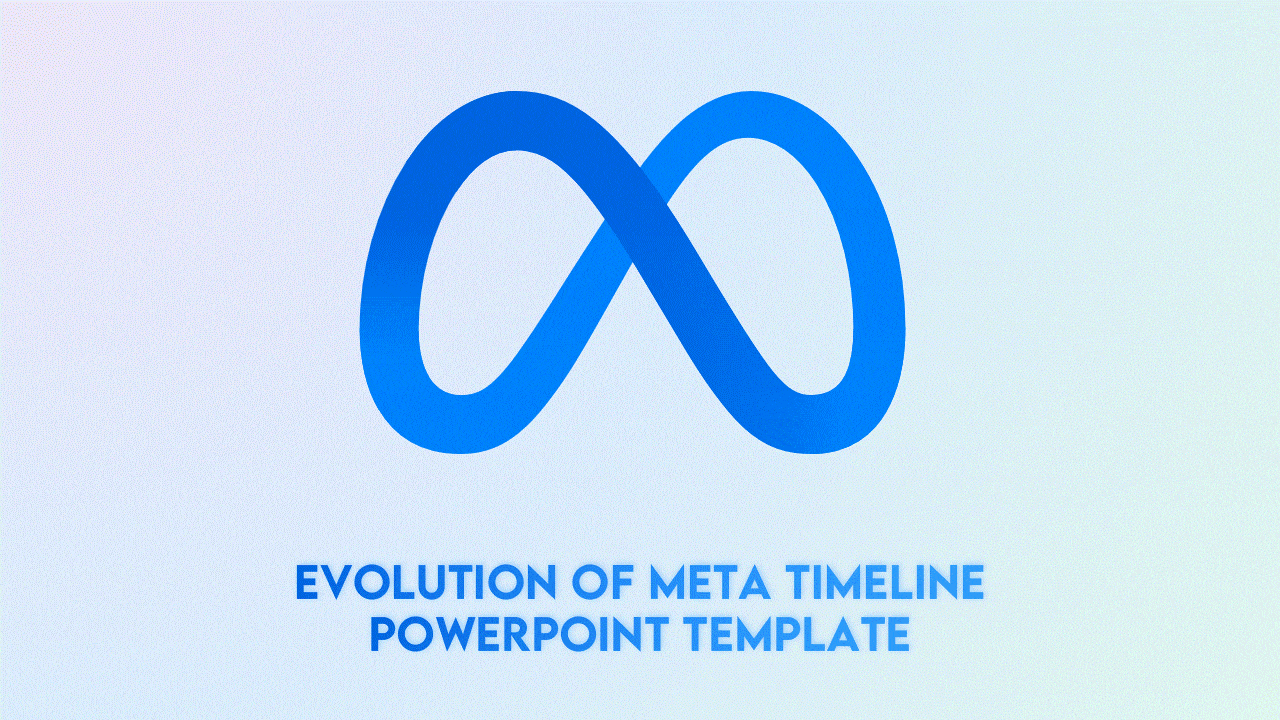 EVOLUTION OF META TIMELINE POWERPOINT TEMPLATE